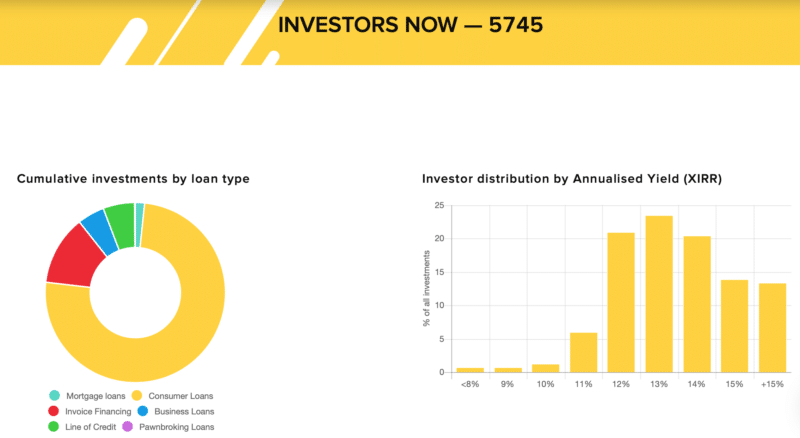 INVESTORS NOW — 5745

Cumulative investments by loan type

Mortgage loans
Consumer Loans
Invoice Financing
Business Loans
Line of Credit
Pawnbroking Loans

Investor distribution by Annualised Yield (XIRR)

% of all investments

25
20
15
10
5
0

<8%
9%
10%
11%
12%
13%
14%
15%
+15%